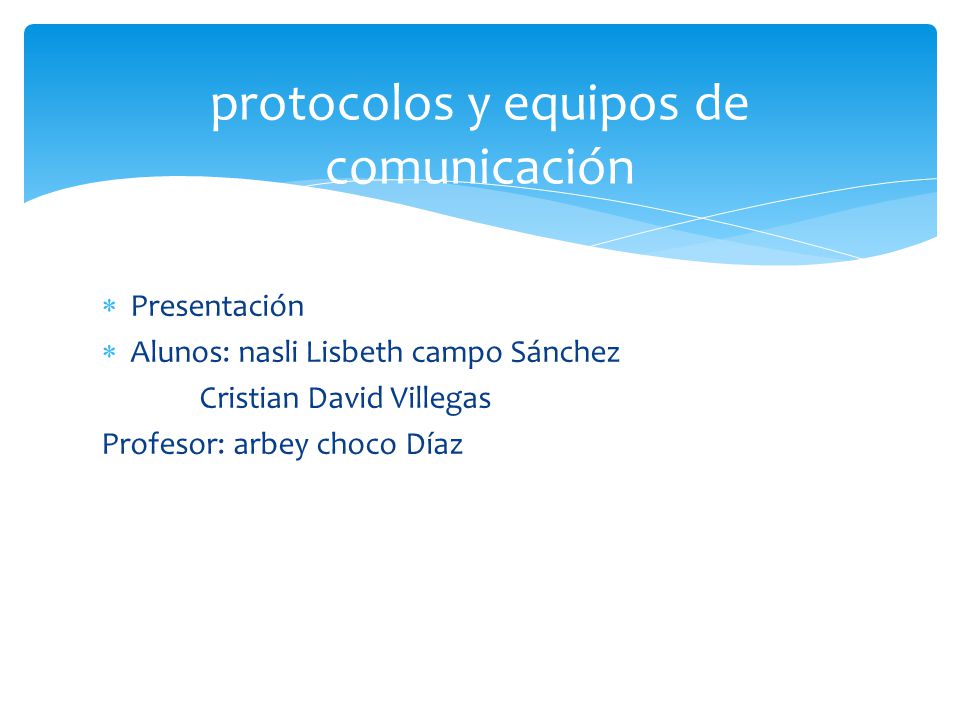 protocolos y equipos de comunicación

* Presentación
* Alunos: nasli Lisbeth campo Sánchez
Cristian David Villegas
Profesor: arbey choco Díaz